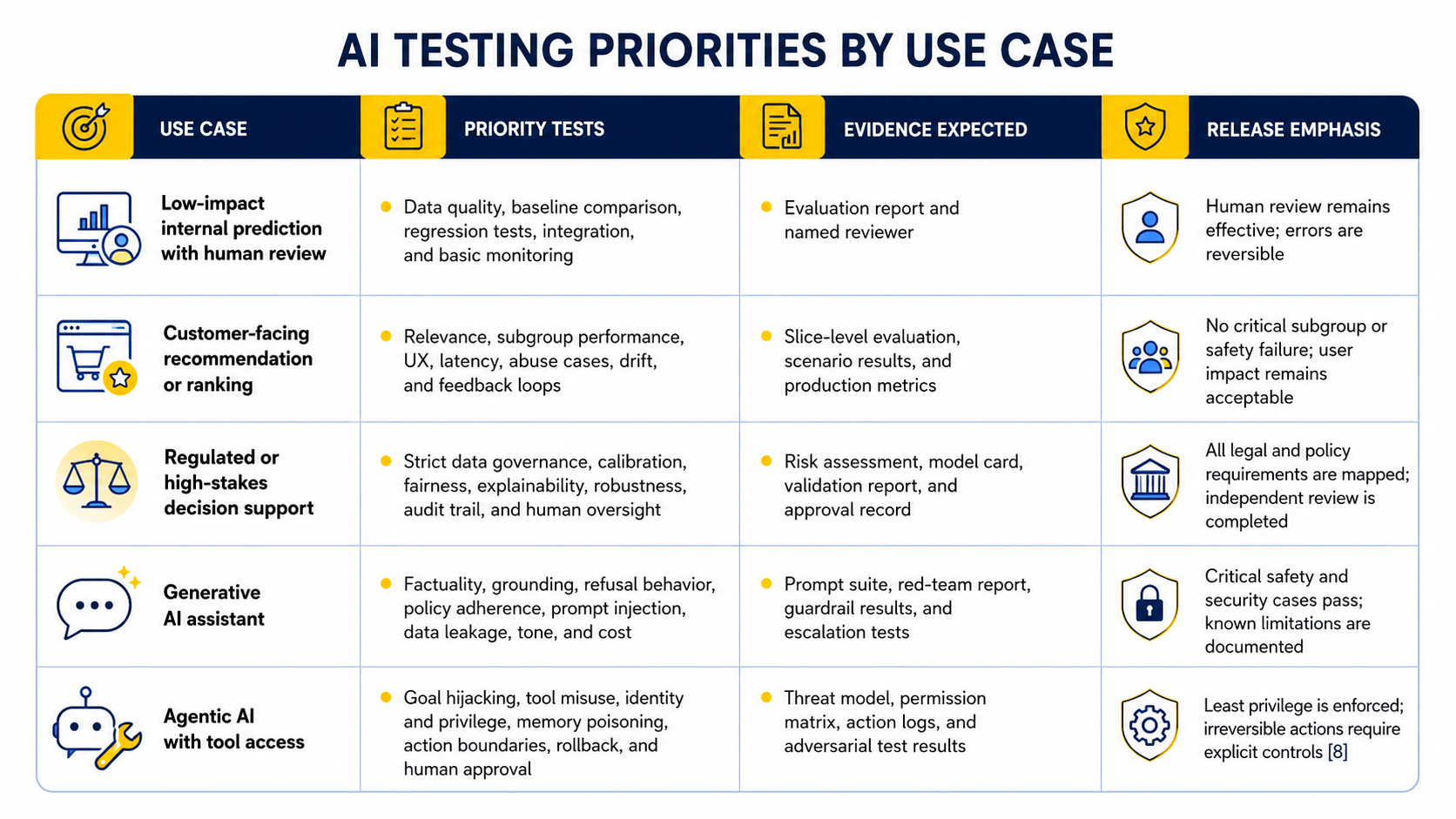 AI TESTING PRIORITIES BY USE CASE

| USE CASE | PRIORITY TESTS | EVIDENCE EXPECTED | RELEASE EMPHASIS |
|---|---|---|---|
| Low-impact internal prediction with human review | Data quality, baseline comparison, regression tests, integration, and basic monitoring | Evaluation report and named reviewer | Human review remains effective; errors are reversible |
| Customer-facing recommendation or ranking | Relevance, subgroup performance, UX, latency, abuse cases, drift, and feedback loops | Slice-level evaluation, scenario results, and production metrics | No critical subgroup or safety failure; user impact remains acceptable |
| Regulated or high-stakes decision support | Strict data governance, calibration, fairness, explainability, robustness, audit trail, and human oversight | Risk assessment, model card, validation report, and approval record | All legal and policy requirements are mapped; independent review is completed |
| Generative AI assistant | Factuality, grounding, refusal behavior, policy adherence, prompt injection, data leakage, tone, and cost | Prompt suite, red-team report, guardrail results, and escalation tests | Critical safety and security cases pass; known limitations are documented |
| Agentic AI with tool access | Goal hijacking, tool misuse, identity and privilege, memory poisoning, action boundaries, rollback, and human approval | Threat model, permission matrix, action logs, and adversarial test results | Least privilege is enforced; irreversible actions require explicit controls [8] |